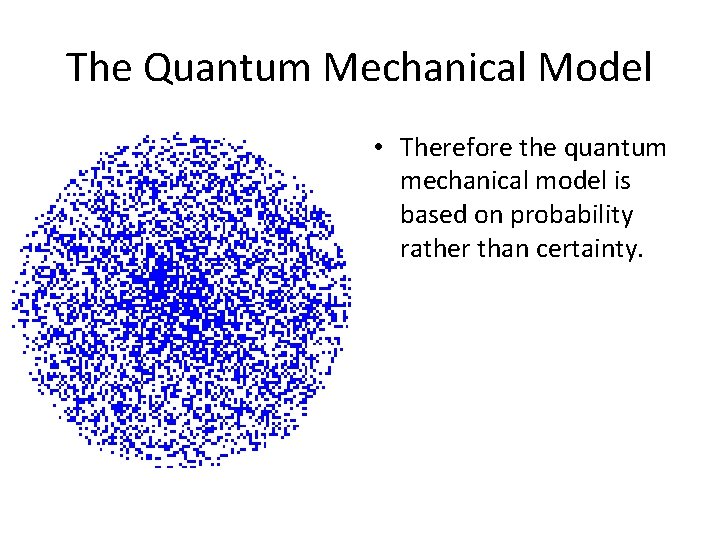 The Quantum Mechanical Model

• Therefore the quantum mechanical model is based on probability rather than certainty.